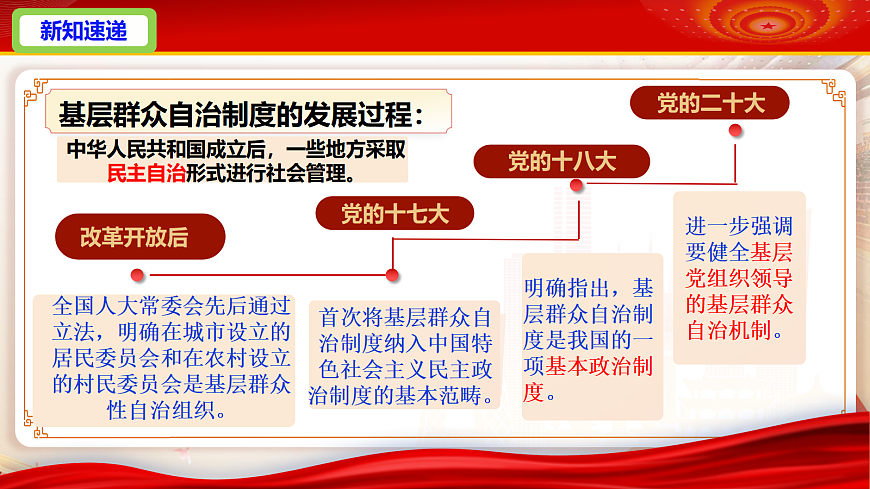 新知速递

基层群众自治制度的发展过程：

中华人民共和国成立后，一些地方采取民主自治形式进行社会管理。

改革开放后

全国人大常委会先后通过立法，明确在城市设立的居民委员会和在农村设立的村民委员会是基层群众性自治组织。

党的十七大

首次将基层群众自治制度纳入中国特色社会主义民主政治制度的基本范畴。

党的十八大

明确指出，基层群众自治制度是我国的一项基本政治制度。

党的二十大

进一步强调要健全基层党组织领导的基层群众自治机制。